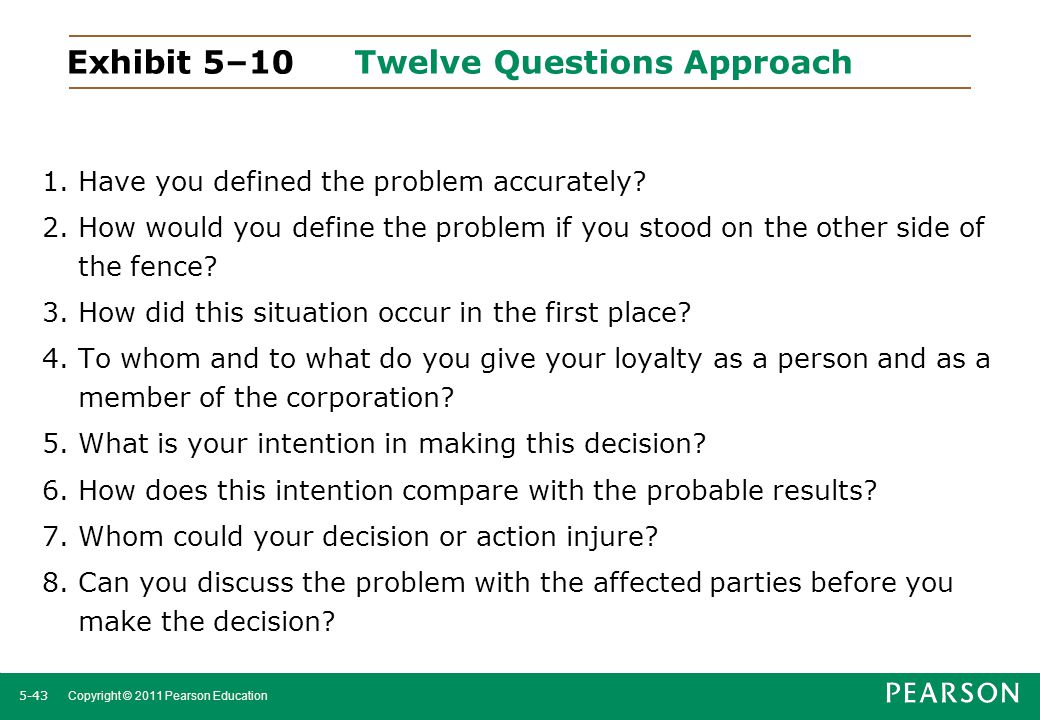 Exhibit 5–10 Twelve Questions Approach

1. Have you defined the problem accurately?
2. How would you define the problem if you stood on the other side of the fence?
3. How did this situation occur in the first place?
4. To whom and to what do you give your loyalty as a person and as a member of the corporation?
5. What is your intention in making this decision?
6. How does this intention compare with the probable results?
7. Whom could your decision or action injure?
8. Can you discuss the problem with the affected parties before you make the decision?

5-43 Copyright © 2011 Pearson Education

PEARSON